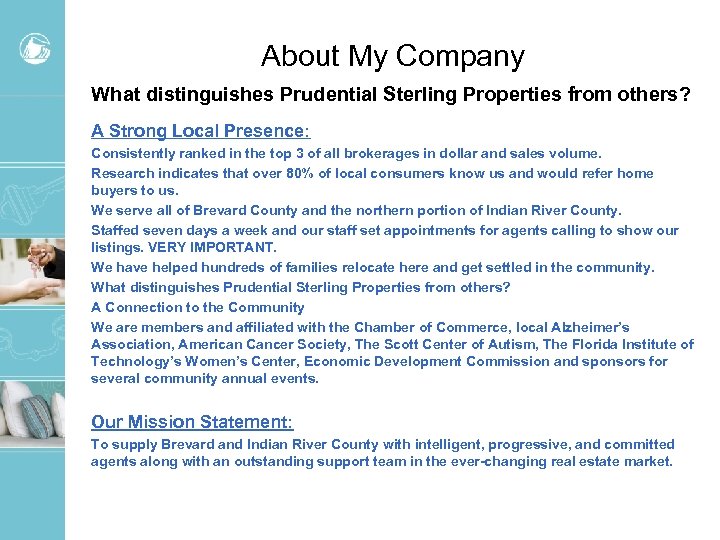 About My Company

What distinguishes Prudential Sterling Properties from others?

A Strong Local Presence:

Consistently ranked in the top 3 of all brokerages in dollar and sales volume.

Research indicates that over 80% of local consumers know us and would refer home buyers to us.

We serve all of Brevard County and the northern portion of Indian River County.

Staffed seven days a week and our staff set appointments for agents calling to show our listings. VERY IMPORTANT.

We have helped hundreds of families relocate here and get settled in the community.

What distinguishes Prudential Sterling Properties from others?

A Connection to the Community

We are members and affiliated with the Chamber of Commerce, local Alzheimer's Association, American Cancer Society, The Scott Center of Autism, The Florida Institute of Technology's Women's Center, Economic Development Commission and sponsors for several community annual events.

Our Mission Statement:

To supply Brevard and Indian River County with intelligent, progressive, and committed agents along with an outstanding support team in the ever-changing real estate market.